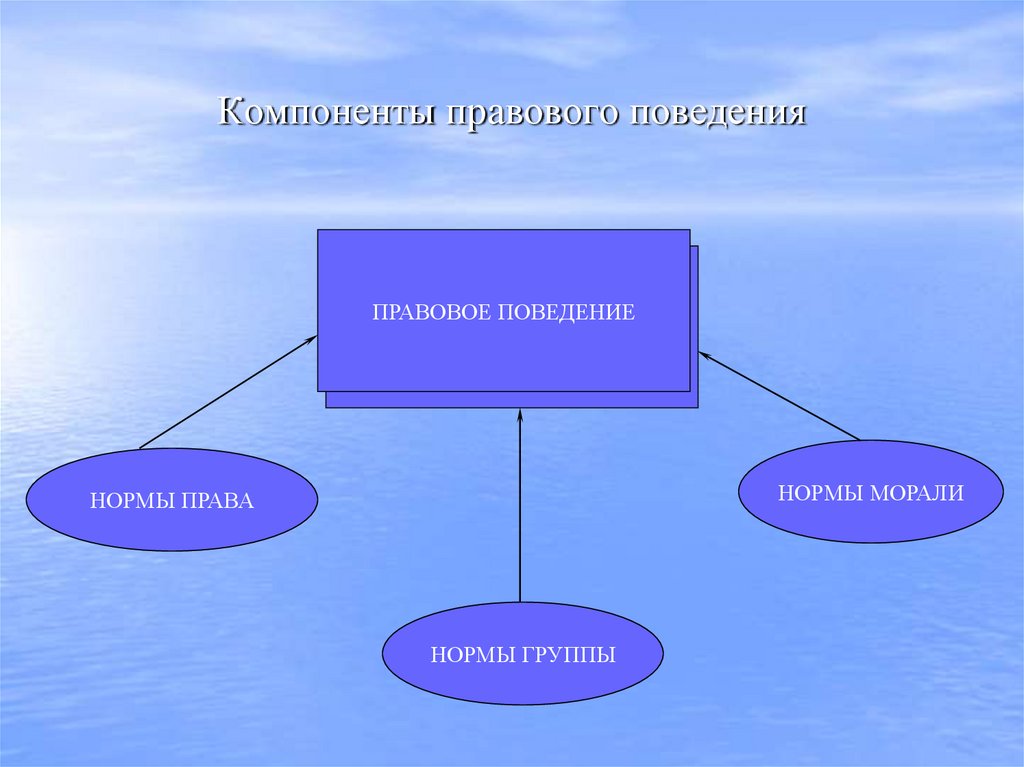 Компоненты правового поведения

ПРАВОВОЕ ПОВЕДЕНИЕ

НОРМЫ ПРАВА

НОРМЫ МОРАЛИ

НОРМЫ ГРУППЫ